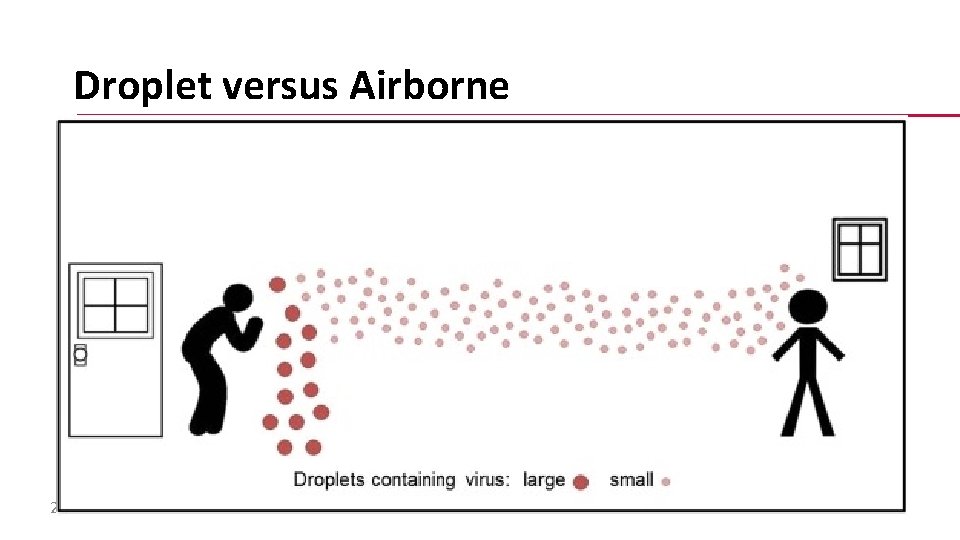 Droplet versus Airborne

Droplets containing virus: large small

2